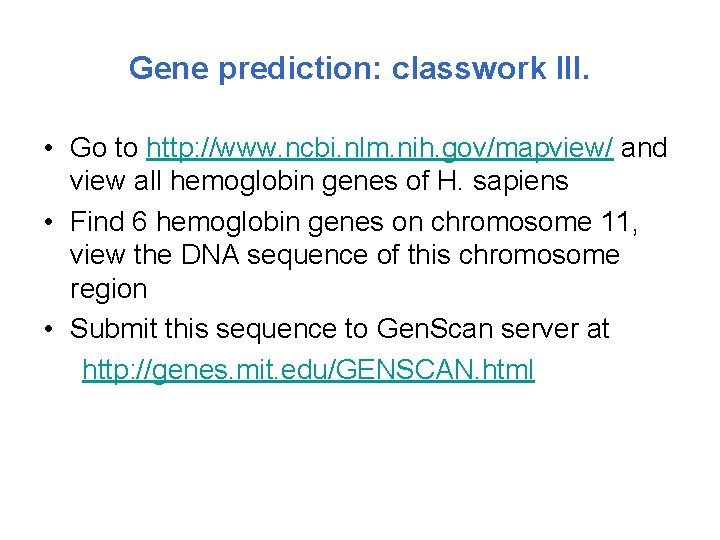 Gene prediction: classwork III.

• Go to http://www.ncbi.nlm.nih.gov/mapview/ and view all hemoglobin genes of H. sapiens

• Find 6 hemoglobin genes on chromosome 11, view the DNA sequence of this chromosome region

• Submit this sequence to GenScan server at

http://genes.mit.edu/GENSCAN.html